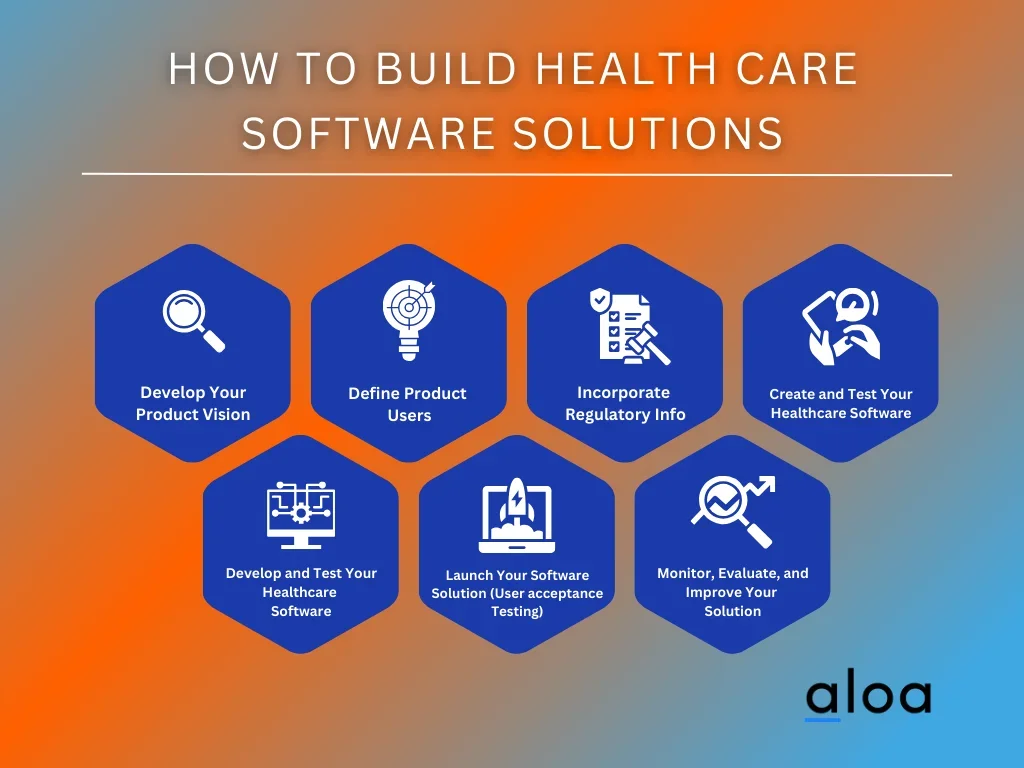 HOW TO BUILD HEALTH CARE SOFTWARE SOLUTIONS

Develop Your Product Vision

Define Product Users

Incorporate Regulatory Info

Create and Test Your Healthcare Software

Develop and Test Your Healthcare Software

Launch Your Software Solution (User acceptance Testing)

Monitor, Evaluate, and Improve Your Solution

aloa